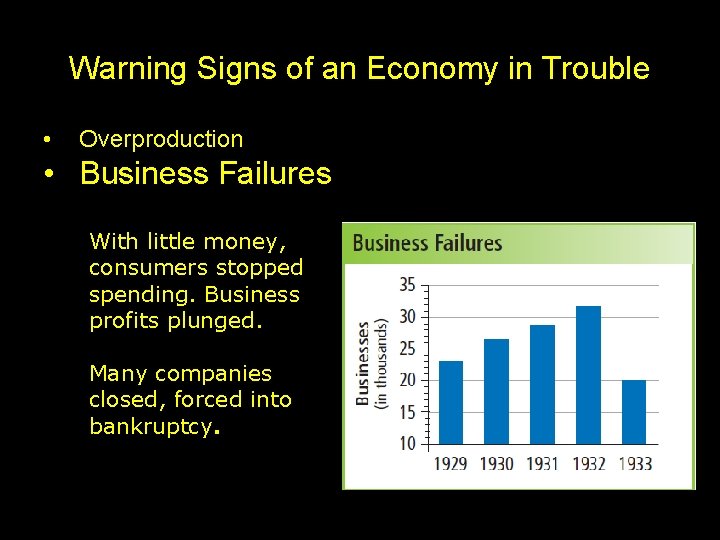 Warning Signs of an Economy in Trouble

• Overproduction
• Business Failures

With little money, consumers stopped spending. Business profits plunged.

Many companies closed, forced into bankruptcy.

Business Failures

Businesses (in thousands)

35
30
25
20
15
10

1929 1930 1931 1932 1933